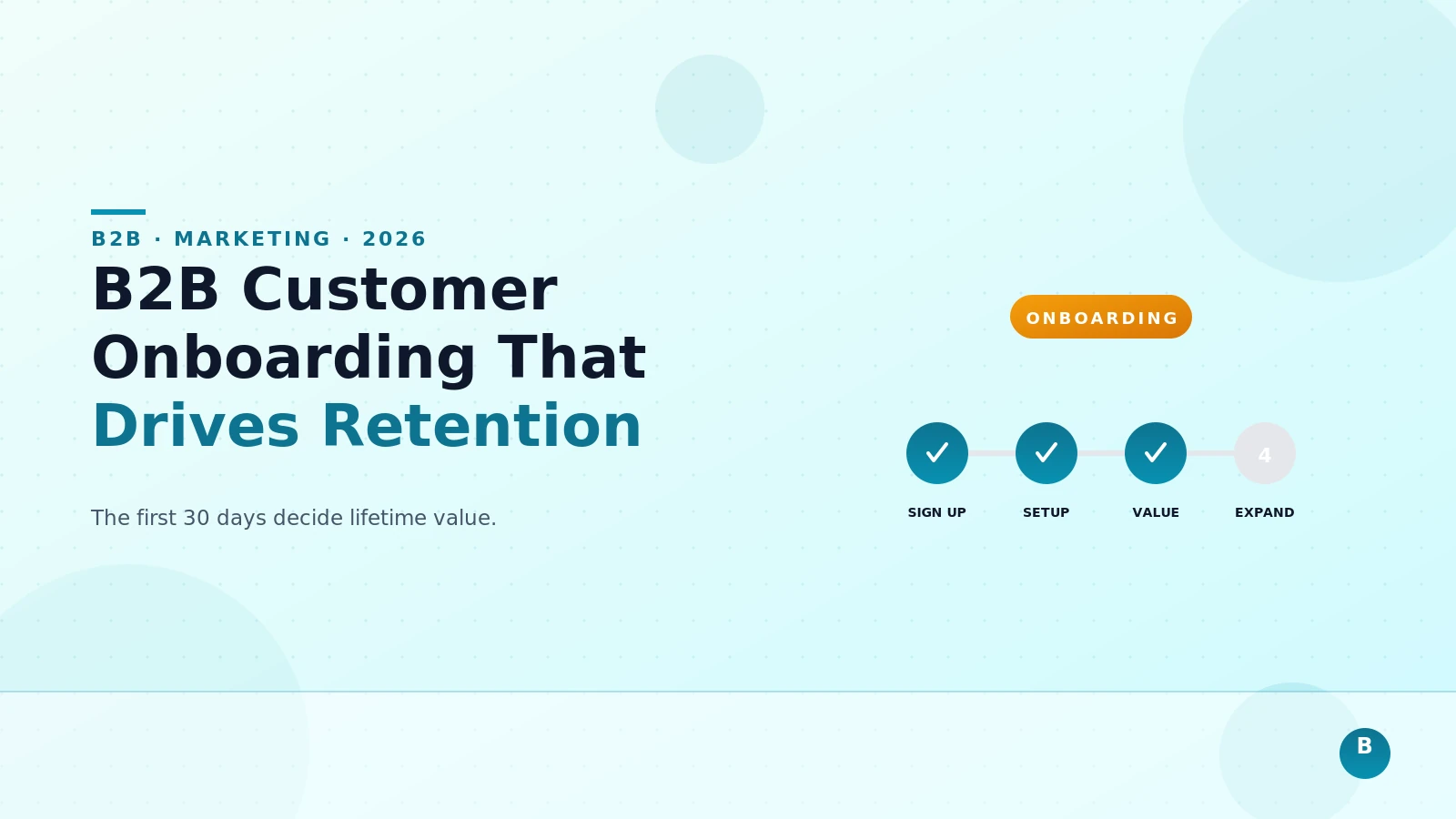 B2B · MARKETING · 2026

B2B Customer Onboarding That Drives Retention

The first 30 days decide lifetime value.

ONBOARDING

4

SIGN UP

SETUP

VALUE

EXPAND

B